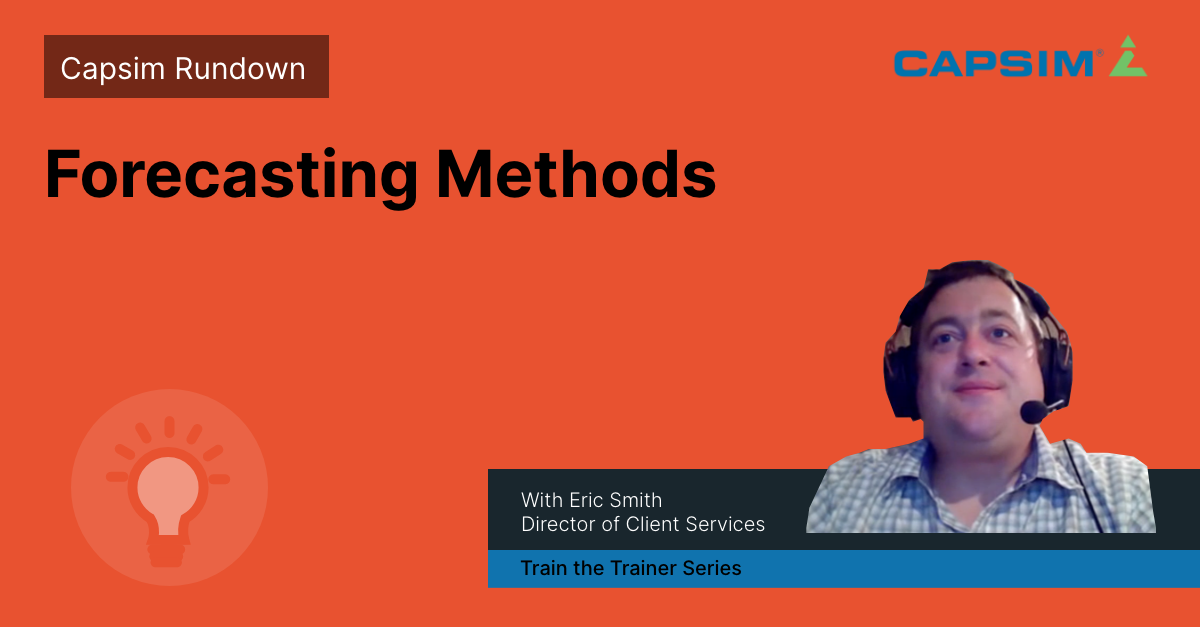 Capsim Rundown

CAPSIM®

Forecasting Methods

With Eric Smith
Director of Client Services

Train the Trainer Series